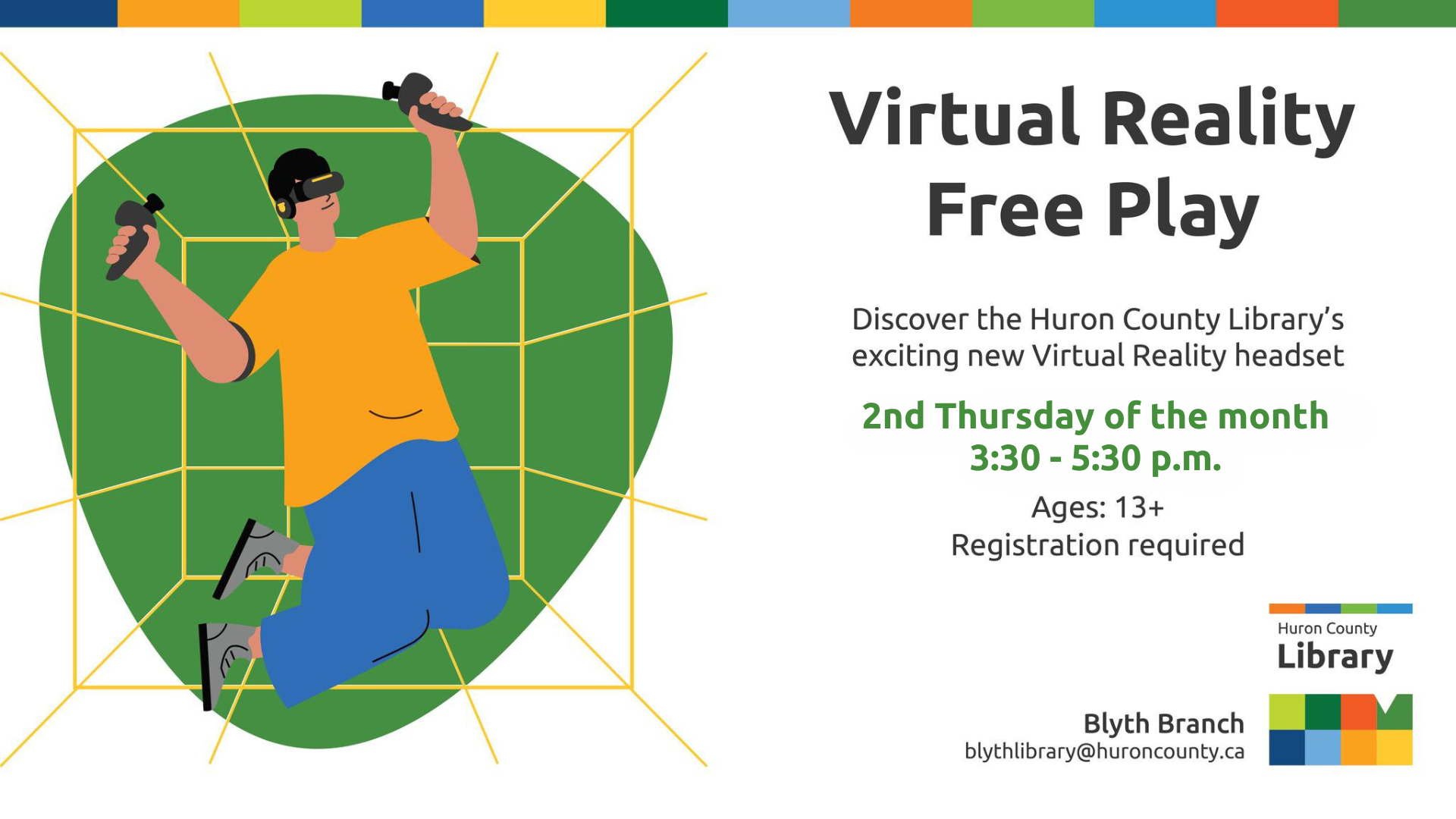 Virtual Reality Free Play

Discover the Huron County Library's exciting new Virtual Reality headset

2nd Thursday of the month
3:30 - 5:30 p.m.

Ages: 13+
Registration required

Huron County
Library

Blyth Branch
blythlibrary@huroncounty.ca